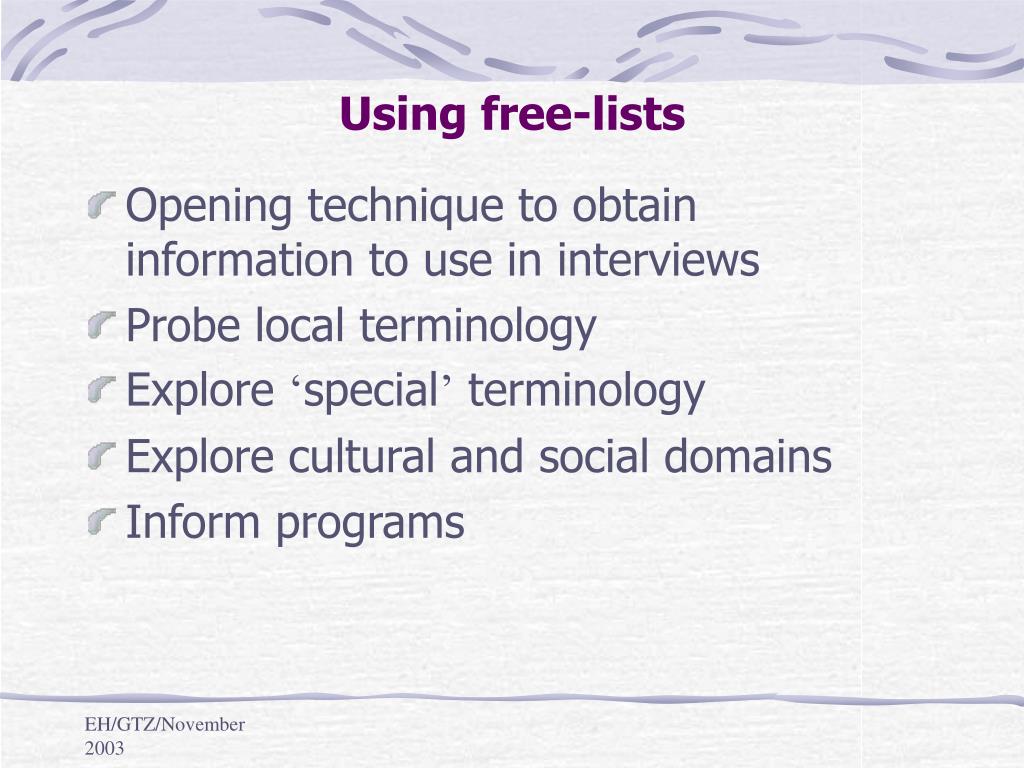 Using free-lists

Opening technique to obtain information to use in interviews
Probe local terminology
Explore ‘special’ terminology
Explore cultural and social domains
Inform programs

EH/GTZ/November 2003